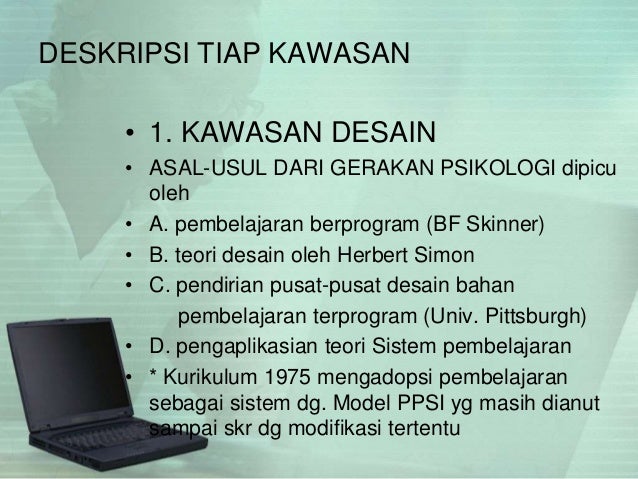 DESKRIPSI TIAP KAWASAN

• 1. KAWASAN DESAIN
• ASAL-USUL DARI GERAKAN PSIKOLOGI dipicu oleh
• A. pembelajaran berprogram (BF Skinner)
• B. teori desain oleh Herbert Simon
• C. pendirian pusat-pusat desain bahan pembelajaran terprogram (Univ. Pittsburgh)
• D. pengaplikasian teori Sistem pembelajaran
• * Kurikulum 1975 mengadopsi pembelajaran sebagai sistem dg. Model PPSI yg masih dianut sampai skr dg modifikasi tertentu